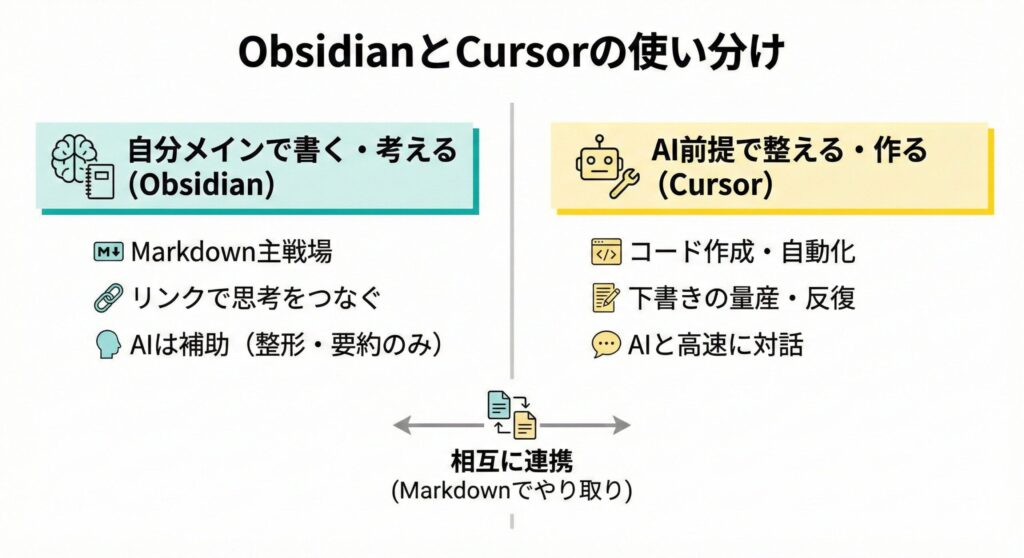 ObsidianとCursorの使い分け

自分メインで書く・考える
(Obsidian)

Markdown主戦場
リンクで思考をつなぐ
AIは補助（整形・要約のみ）

AI前提で整える・作る
(Cursor)

コード作成・自動化
下書きの量産・反復
AIと高速に対話

相互に連携
(Markdownでやり取り)